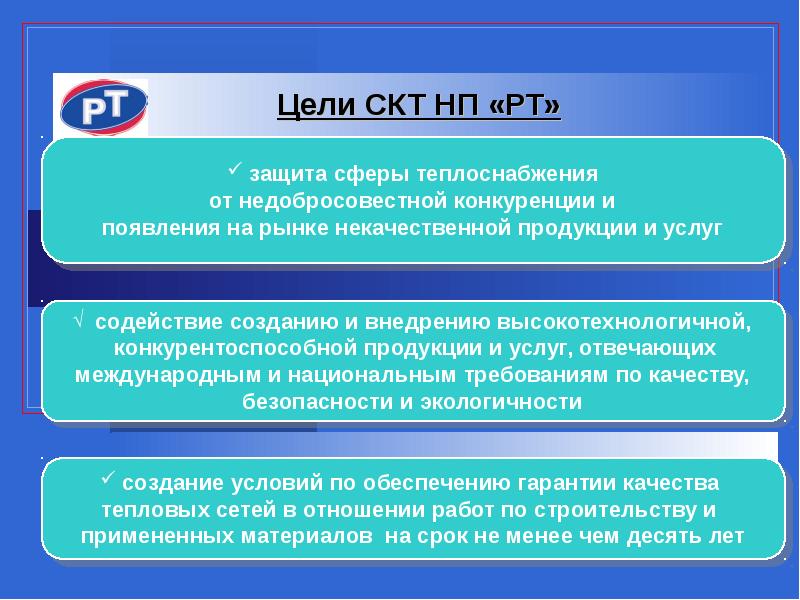 РТ

Цели СКТ НП «РТ»

✓ защита сферы теплоснабжения от недобросовестной конкуренции и появления на рынке некачественной продукции и услуг

√ содействие созданию и внедрению высокотехнологичной, конкурентоспособной продукции и услуг, отвечающих международным и национальным требованиям по качеству, безопасности и экологичности

✓ создание условий по обеспечению гарантии качества тепловых сетей в отношении работ по строительству и примененных материалов на срок не менее чем десять лет